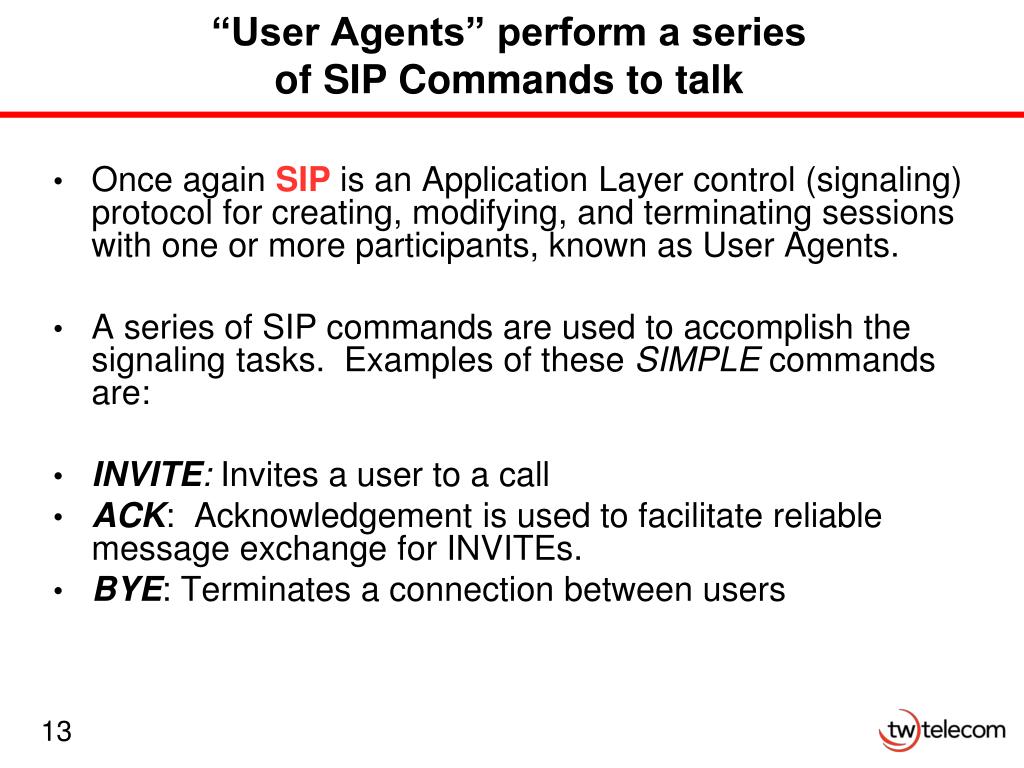 “User Agents” perform a series of SIP Commands to talk

• Once again SIP is an Application Layer control (signaling) protocol for creating, modifying, and terminating sessions with one or more participants, known as User Agents.

• A series of SIP commands are used to accomplish the signaling tasks. Examples of these SIMPLE commands are:

• INVITE: Invites a user to a call
• ACK: Acknowledgement is used to facilitate reliable message exchange for INVITEs.
• BYE: Terminates a connection between users

13

tw telecom